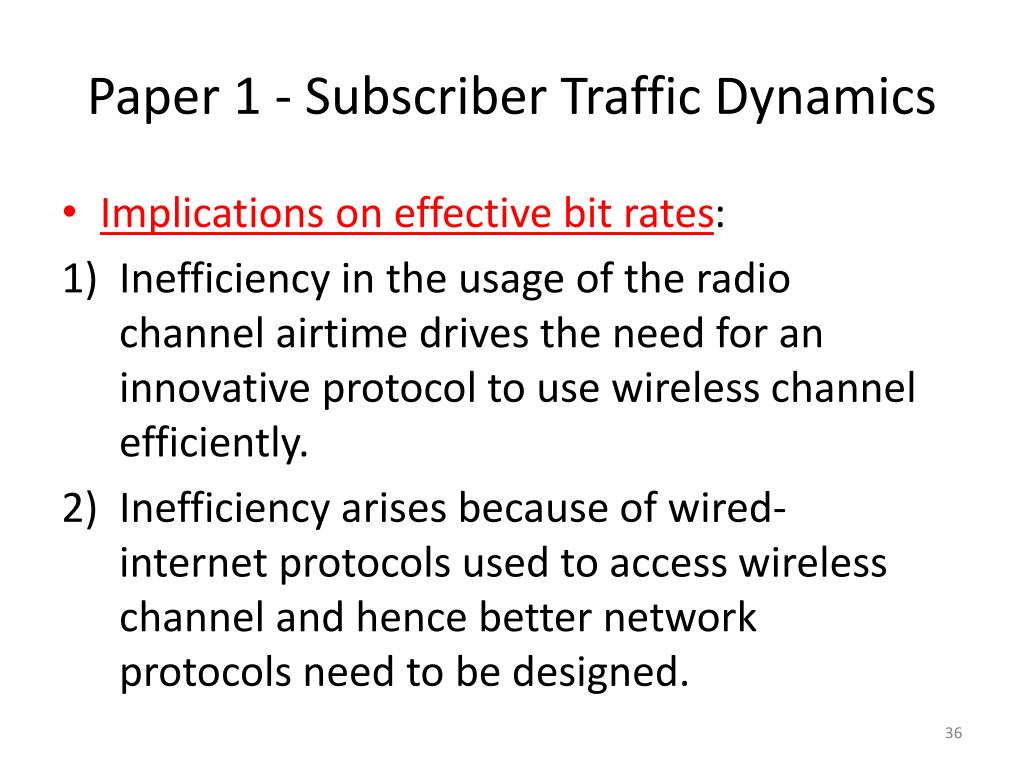 Paper 1 - Subscriber Traffic Dynamics

• Implications on effective bit rates:

1) Inefficiency in the usage of the radio channel airtime drives the need for an innovative protocol to use wireless channel efficiently.

2) Inefficiency arises because of wired-internet protocols used to access wireless channel and hence better network protocols need to be designed.

36